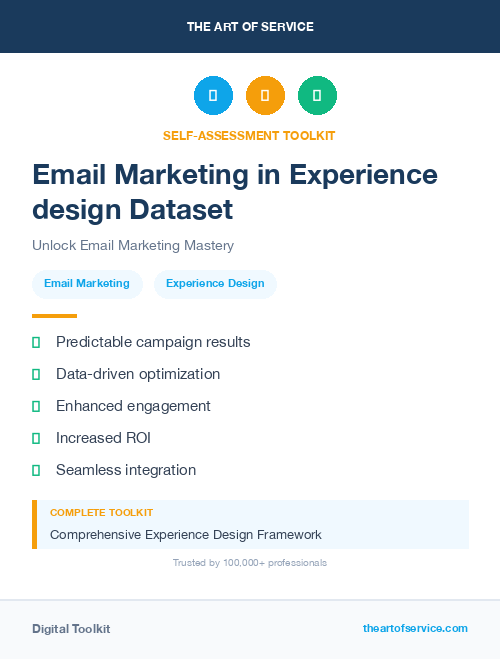 THE ART OF SERVICE

SELF-ASSESSMENT TOOLKIT

Email Marketing in Experience design Dataset

Unlock Email Marketing Mastery

Email Marketing

Experience Design

Predictable campaign results

Data-driven optimization

Enhanced engagement

Increased ROI

Seamless integration

COMPLETE TOOLKIT

Comprehensive Experience Design Framework

Trusted by 100,000+ professionals

Digital Toolkit

theartofservice.com